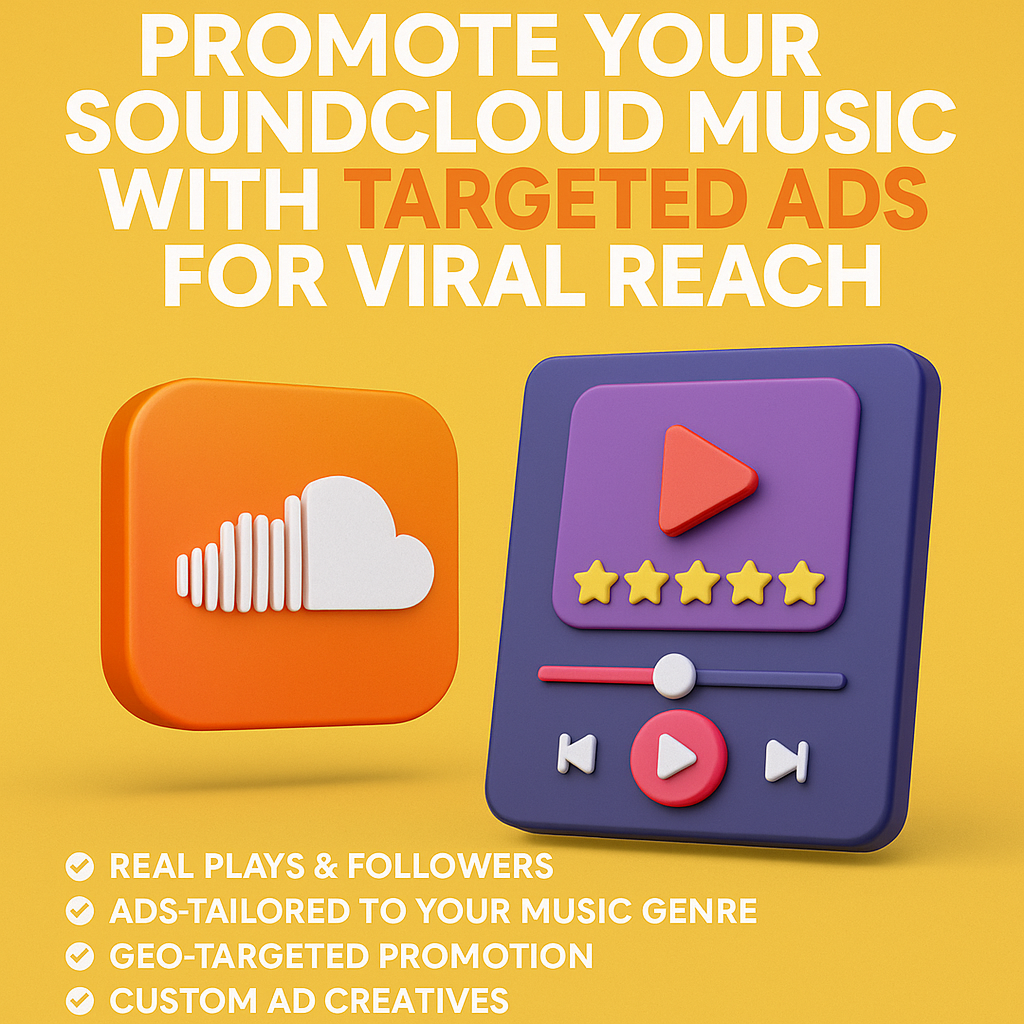 PROMOTE YOUR SOUNDCLOUD MUSIC WITH TARGETED ADS FOR VIRAL REACH

REAL PLAYS & FOLLOWERS
ADS-TAILORED TO YOUR MUSIC GENRE
GEO-TARGETED PROMOTION
CUSTOM AD CREATIVES